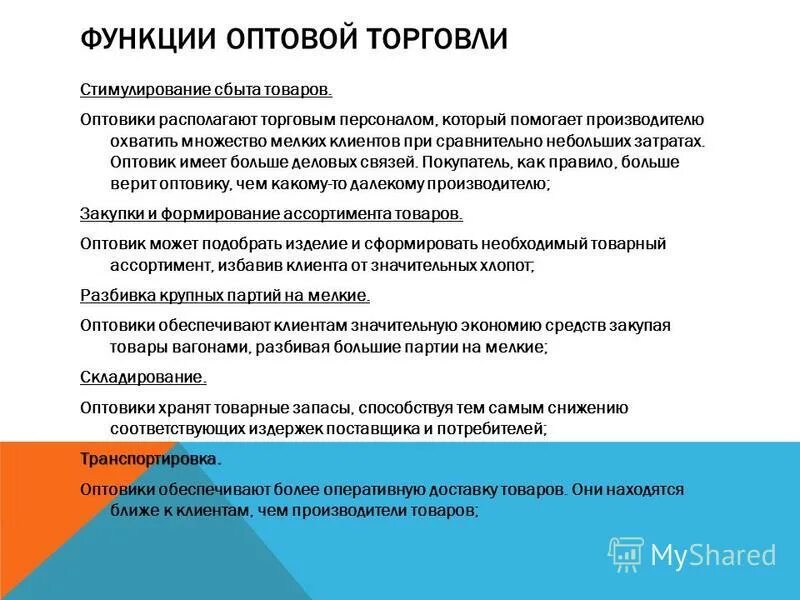 ФУНКЦИИ ОПТОВОЙ ТОРГОВЛИ

Стимулирование сбыта товаров.

Оптовики располагают торговым персоналом, который помогает производителю охватить множество мелких клиентов при сравнительно небольших затратах. Оптовик имеет больше деловых связей. Покупатель, как правило, больше верит оптовику, чем какому-то далекому производителю;

Закупки и формирование ассортимента товаров.

Оптовик может подобрать изделие и сформировать необходимый товарный ассортимент, избавив клиента от значительных хлопот;

Разбивка крупных партий на мелкие.

Оптовики обеспечивают клиентам значительную экономию средств закупая товары вагонами, разбивая большие партии на мелкие;

Складирование.

Оптовики хранят товарные запасы, способствуя тем самым снижению соответствующих издержек поставщика и потребителей;

Транспортировка.

Оптовики обеспечивают более оперативную доставку товаров. Они находятся ближе к клиентам, чем производители товаров;

MyShared